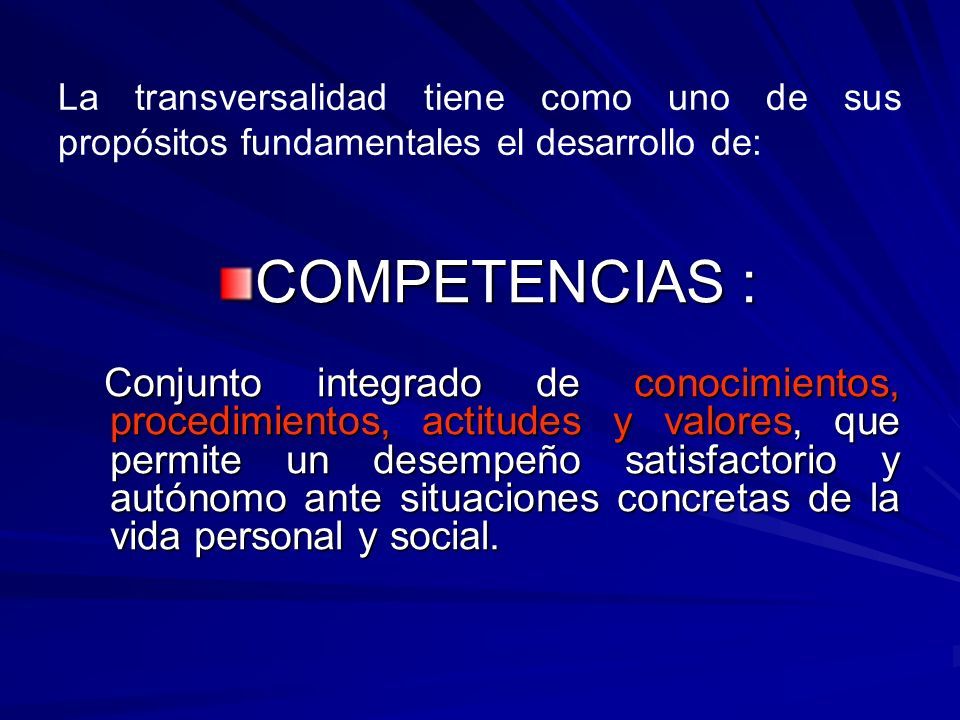 La transversalidad tiene como uno de sus propósitos fundamentales el desarrollo de:

COMPETENCIAS :

Conjunto integrado de conocimientos, procedimientos, actitudes y valores, que permite un desempeño satisfactorio y autónomo ante situaciones concretas de la vida personal y social.